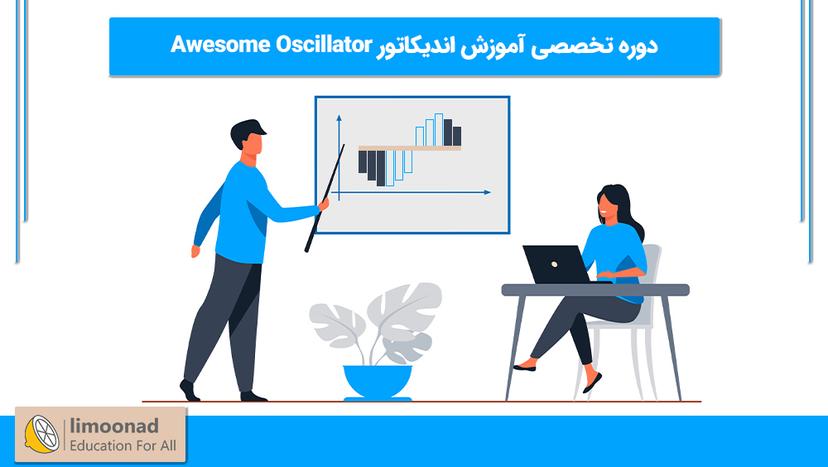 دوره تخصصی آموزش اندیکاتور Awesome Oscillator

limoonad
Education For All